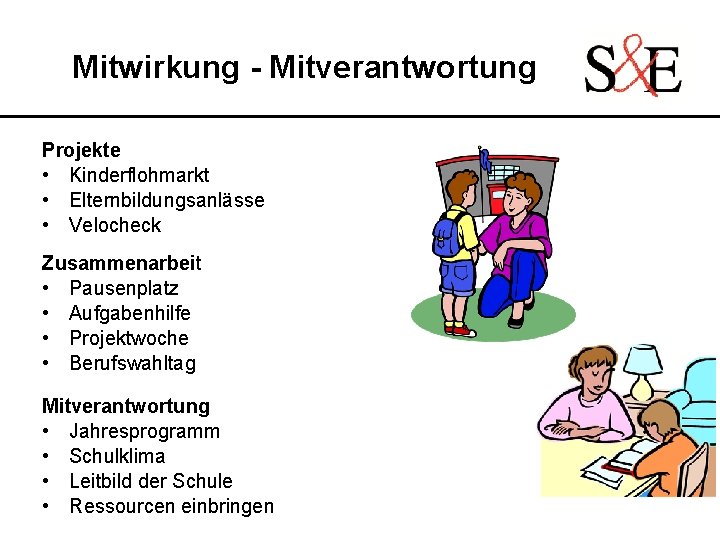 Mitwirkung - Mitverantwortung

S&E

Projekte
• Kinderflohmarkt
• Elternbildungsanlässe
• Velocheck

Zusammenarbeit
• Pausenplatz
• Aufgabenhilfe
• Projektwoche
• Berufswahltag

Mitverantwortung
• Jahresprogramm
• Schulklima
• Leitbild der Schule
• Ressourcen einbringen